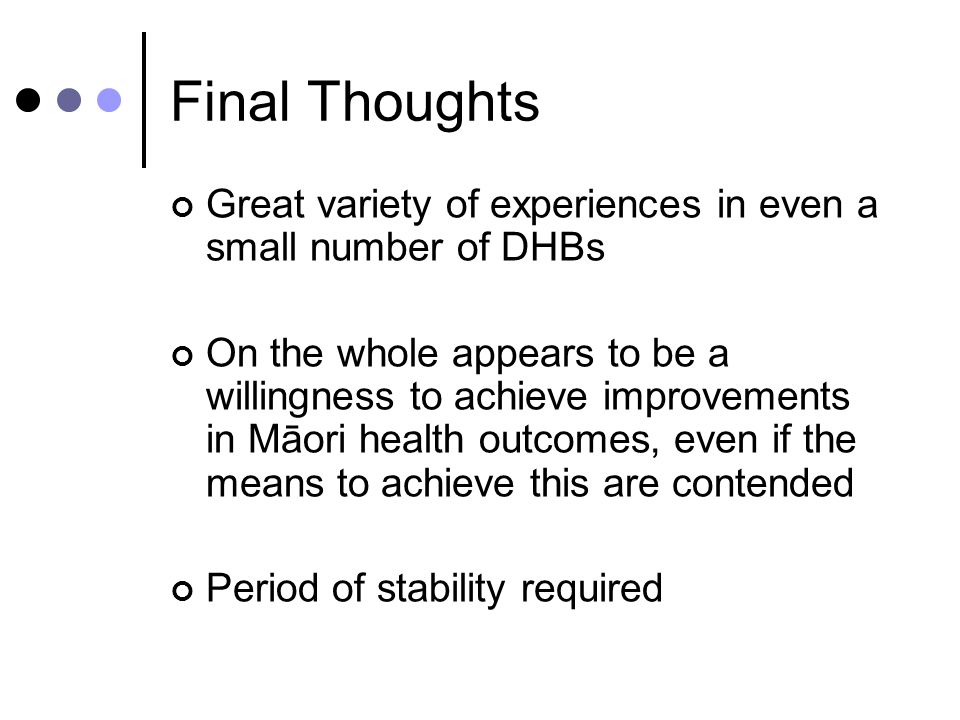 Final Thoughts

Great variety of experiences in even a small number of DHBs

On the whole appears to be a willingness to achieve improvements in Māori health outcomes, even if the means to achieve this are contended

Period of stability required